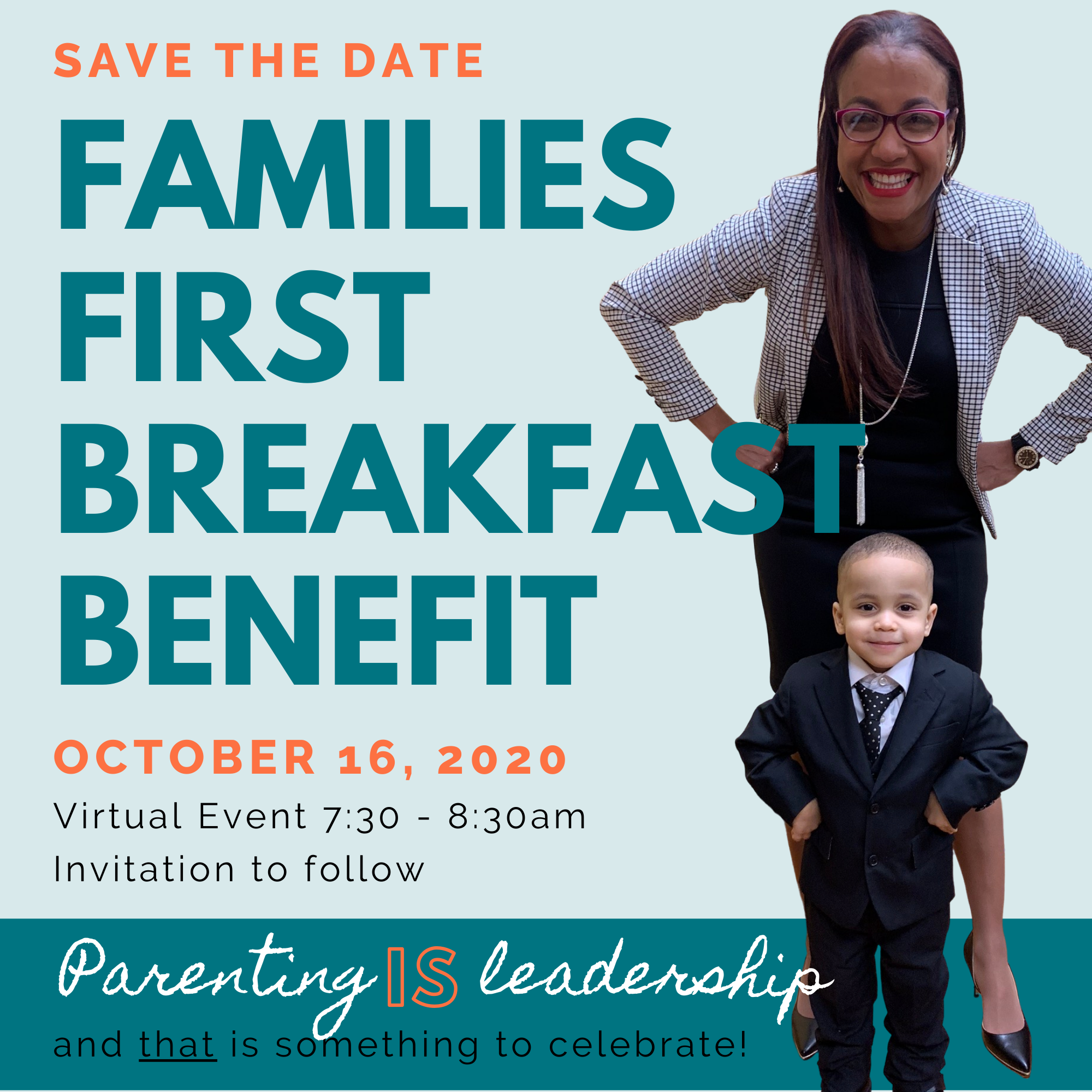 SAVE THE DATE

FAMILIES FIRST BREAKFAST BENEFIT

OCTOBER 16, 2020

Virtual Event 7:30 - 8:30am
Invitation to follow

Parenting IS leadership
and that is something to celebrate!